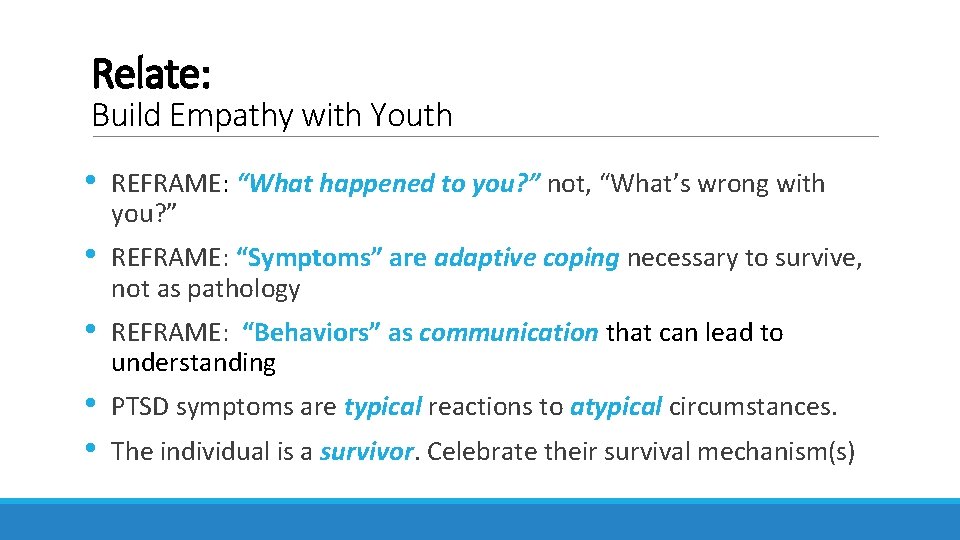 Relate:
Build Empathy with Youth

• REFRAME: "What happened to you?" not, "What's wrong with you?"

• REFRAME: "Symptoms" are adaptive coping necessary to survive, not as pathology

• REFRAME: "Behaviors" as communication that can lead to understanding

• PTSD symptoms are typical reactions to atypical circumstances.

• The individual is a survivor. Celebrate their survival mechanism(s)